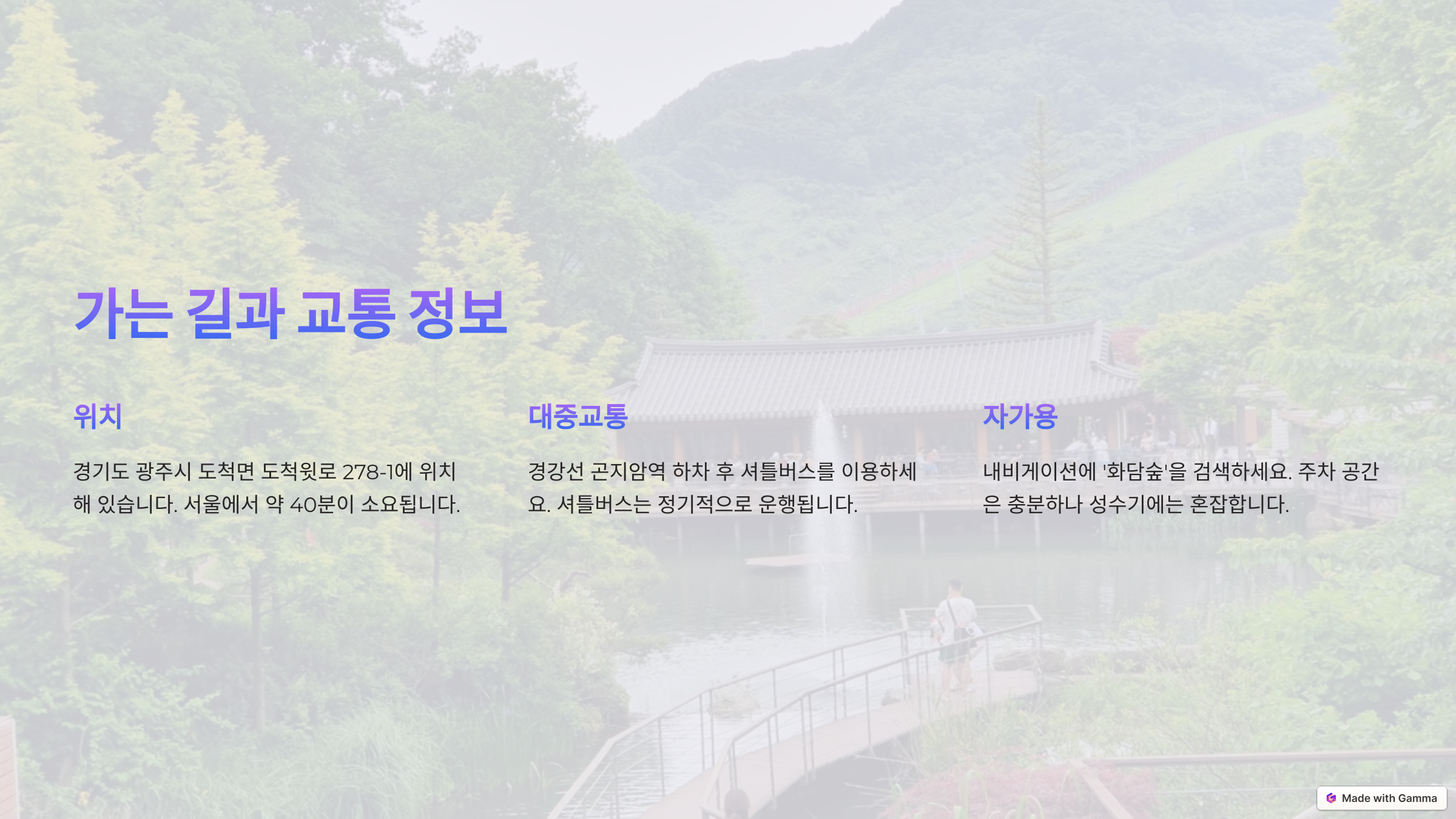 가는 길과 교통 정보

위치

경기도 광주시 도척면 도척윗로 278-1에 위치해 있습니다. 서울에서 약 40분이 소요됩니다.

대중교통

경강선 곤지암역 하차 후 셔틀버스를 이용하세요. 셔틀버스는 정기적으로 운행됩니다.

자가용

내비게이션에 '화담숲'을 검색하세요. 주차 공간은 충분하나 성수기에는 혼잡합니다.

Made with Gamma